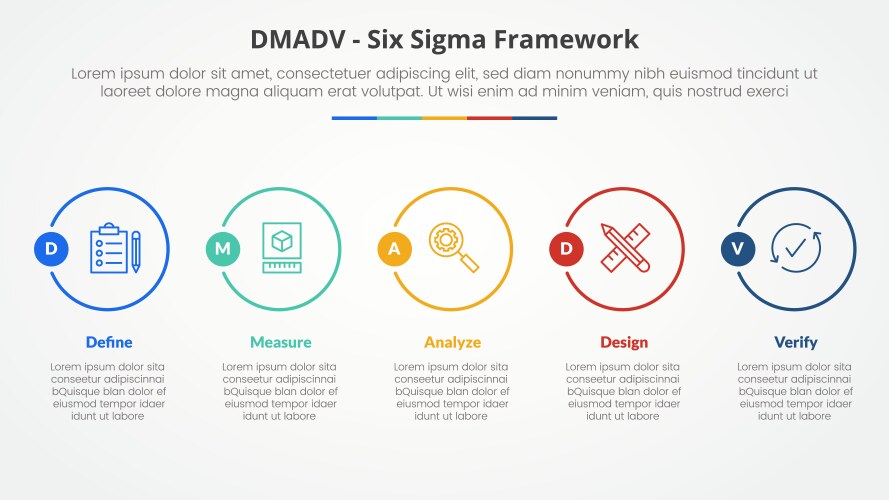 DMADV - Six Sigma Framework

Lorem ipsum dolor sit amet, consectetuer adipiscing elit, sed diam nonummy nibh euismod tincidunt ut laoreet dolore magna aliquam erat volutpat. Ut wisi enim ad minim veniam, quis nostrud exerci

D

Define

Lorem ipsum dolor sita conseetur adipiscinnai bQuisque blan dolor ef eiusmod tempor idaer idunt ut labore

M

Measure

Lorem ipsum dolor sita conseetur adipiscinnai bQuisque blan dolor ef eiusmod tempor idaer idunt ut labore

A

Analyze

Lorem ipsum dolor sita conseetur adipiscinnai bQuisque blan dolor ef eiusmod tempor idaer idunt ut labore

D

Design

Lorem ipsum dolor sita conseetur adipiscinnai bQuisque blan dolor ef eiusmod tempor idaer idunt ut labore

V

Verify

Lorem ipsum dolor sita conseetur adipiscinnai bQuisque blan dolor ef eiusmod tempor idaer idunt ut labore